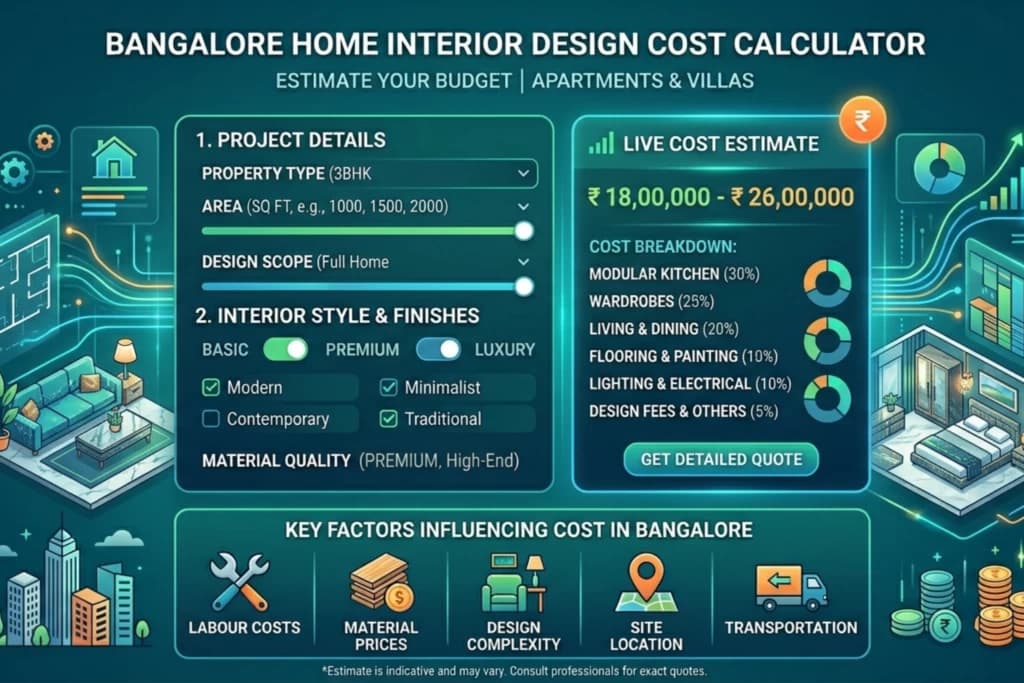 BANGALORE HOME INTERIOR DESIGN COST CALCULATOR
ESTIMATE YOUR BUDGET | APARTMENTS & VILLAS

1. PROJECT DETAILS
PROPERTY TYPE (3BHK
AREA (SQ FT, e.g., 1000, 1500, 2000)
DESIGN SCOPE (Full Home

2. INTERIOR STYLE & FINISHES
BASIC PREMIUM LUXURY
Modern
Minimalist
Contemporary
Traditional
MATERIAL QUALITY (PREMIUM, High-End)

₹
LIVE COST ESTIMATE
₹ 18,00,000 - ₹ 26,00,000
COST BREAKDOWN:
MODULAR KITCHEN (30%)
WARDROBES (25%)
LIVING & DINING (20%)
FLOORING & PAINTING (10%)
LIGHTING & ELECTRICAL (10%)
DESIGN FEES & OTHERS (5%)
GET DETAILED QUOTE

KEY FACTORS INFLUENCING COST IN BANGALORE
LABOUR COSTS
$
MATERIAL PRICES
DESIGN COMPLEXITY
SITE LOCATION
TRANSPORTATION
₹
*Estimate is indicative and may vary. Consult professionals for exact quotes.